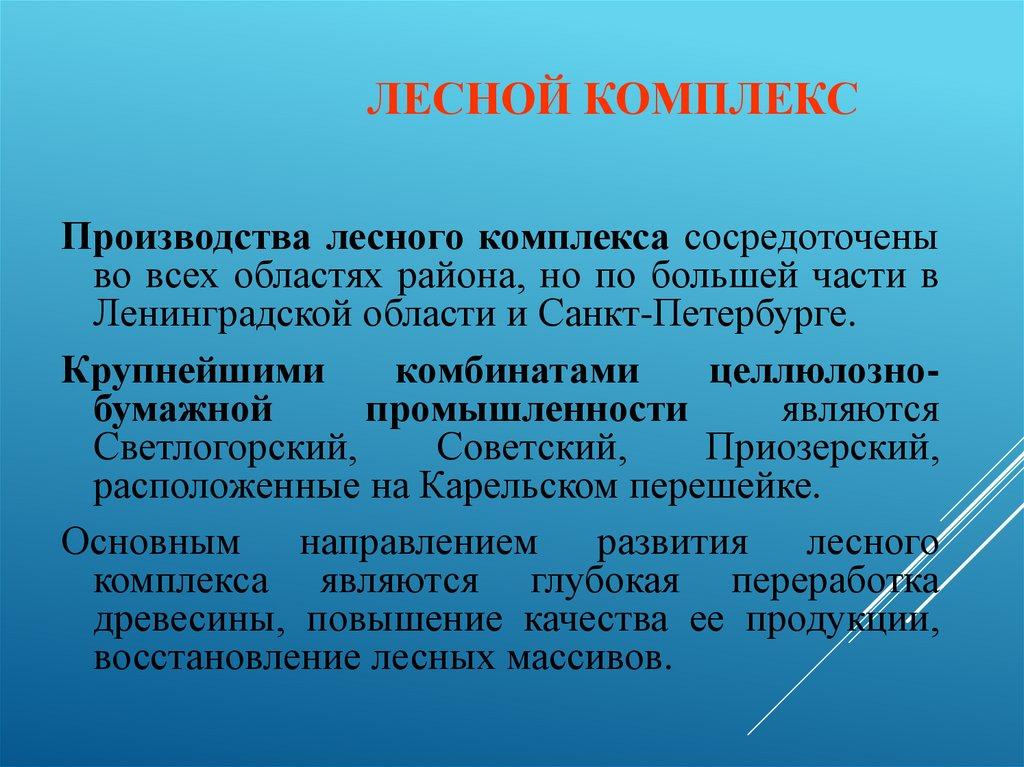 ЛЕСНОЙ КОМПЛЕКС

Производства лесного комплекса сосредоточены во всех областях района, но по большей части в Ленинградской области и Санкт-Петербурге.

Крупнейшими комбинатами целлюлозно-бумажной промышленности являются Светлогорский, Советский, Приозерский, расположенные на Карельском перешейке.

Основным направлением развития лесного комплекса являются глубокая переработка древесины, повышение качества ее продукции, восстановление лесных массивов.